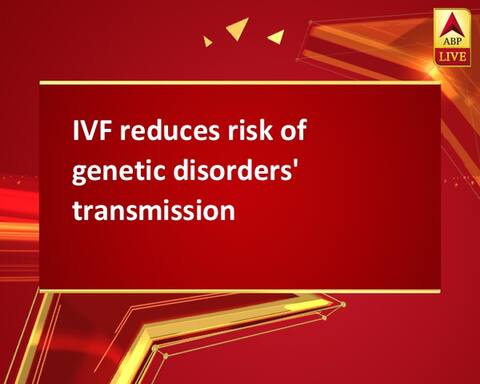 ABP LIVE

IVF reduces risk of genetic disorders' transmission